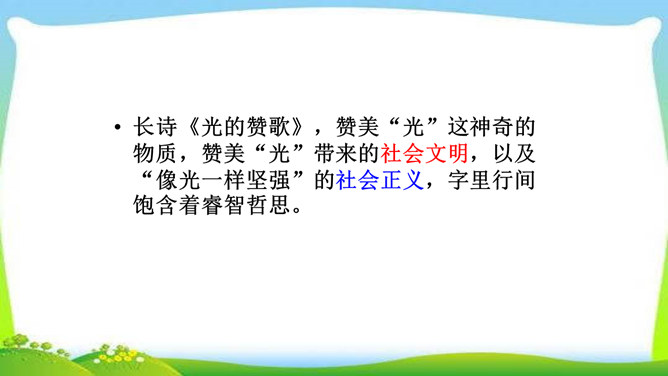 • 长诗《光的赞歌》，赞美“光”这神奇的物质，赞美“光”带来的社会文明，以及“像光一样坚强”的社会正义，字里行间饱含着睿智哲思。